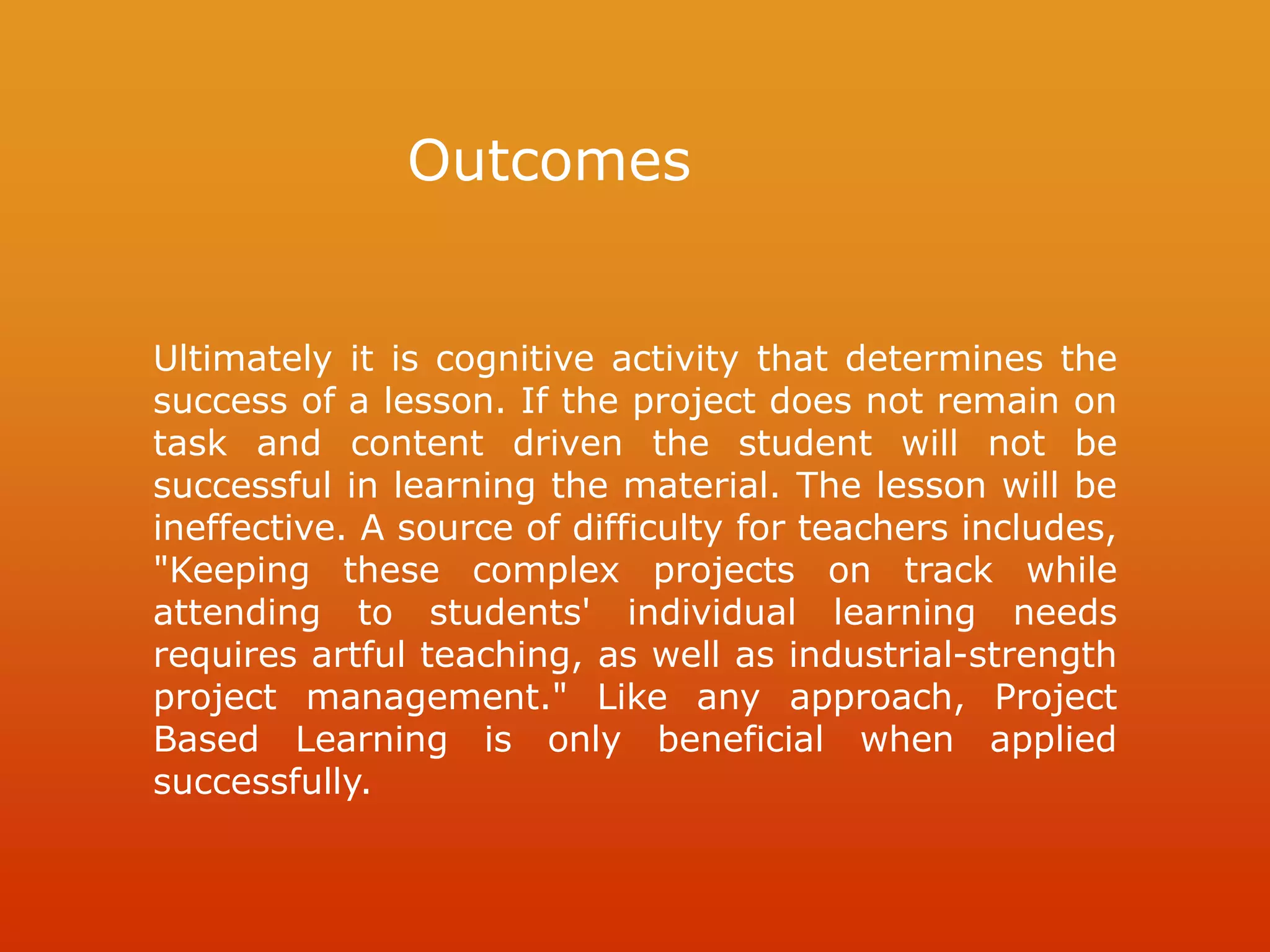 Outcomes

Ultimately it is cognitive activity that determines the success of a lesson. If the project does not remain on task and content driven the student will not be successful in learning the material. The lesson will be ineffective. A source of difficulty for teachers includes, "Keeping these complex projects on track while attending to students' individual learning needs requires artful teaching, as well as industrial-strength project management." Like any approach, Project Based Learning is only beneficial when applied successfully.